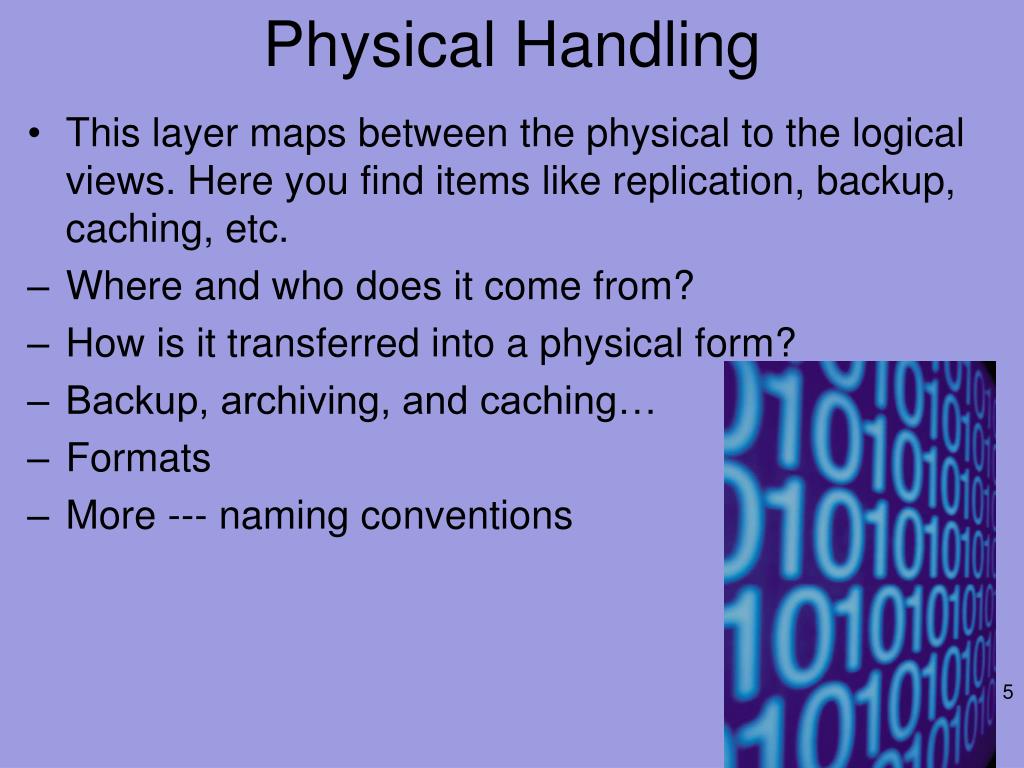 Physical Handling

• This layer maps between the physical to the logical views. Here you find items like replication, backup, caching, etc.

– Where and who does it come from?
– How is it transferred into a physical form?
– Backup, archiving, and caching…
– Formats
– More --- naming conventions

5